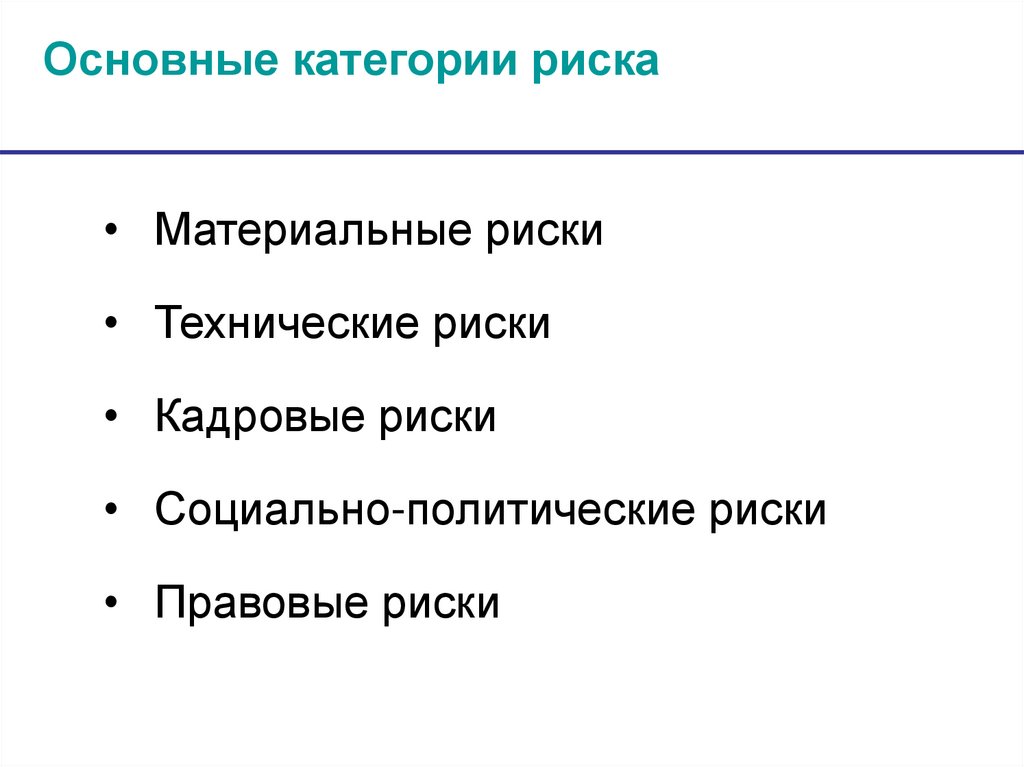 Основные категории риска

• Материальные риски
• Технические риски
• Кадровые риски
• Социально-политические риски
• Правовые риски